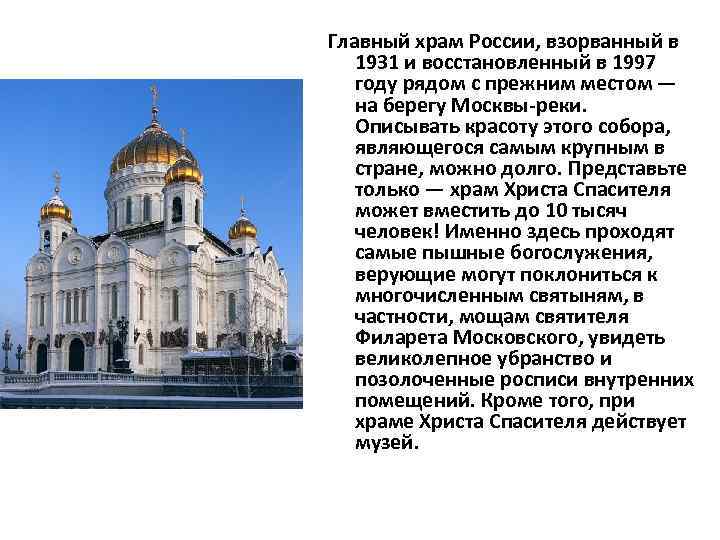 Главный храм России, взорванный в 1931 и восстановленный в 1997 году рядом с прежним местом — на берегу Москвы-реки. Описывать красоту этого собора, являющегося самым крупным в стране, можно долго. Представьте только — храм Христа Спасителя может вместить до 10 тысяч человек! Именно здесь проходят самые пышные богослужения, верующие могут поклониться к многочисленным святыням, в частности, мощам святителя Филарета Московского, увидеть великолепное убранство и позолоченные росписи внутренних помещений. Кроме того, при храме Христа Спасителя действует музей.